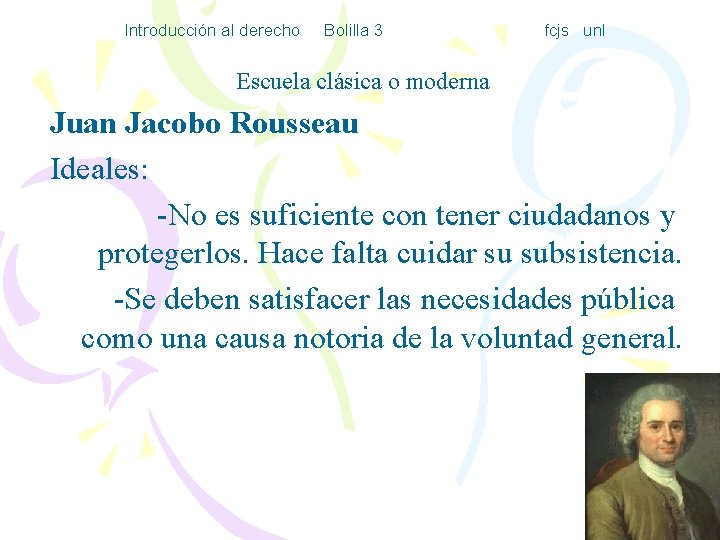 Introducción al derecho Bolilla 3 fcjs unl

Escuela clásica o moderna

Juan Jacobo Rousseau

Ideales:

-No es suficiente con tener ciudadanos y protegerlos. Hace falta cuidar su subsistencia.

-Se deben satisfacer las necesidades pública como una causa notoria de la voluntad general.